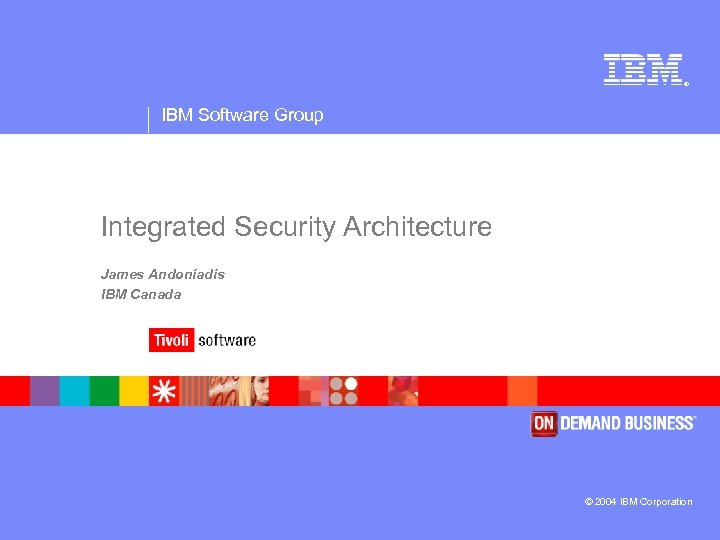 IBM®

IBM Software Group

Integrated Security Architecture

James Andoniadis
IBM Canada

Tivoli software

ON DEMAND BUSINESS™

© 2004 IBM Corporation